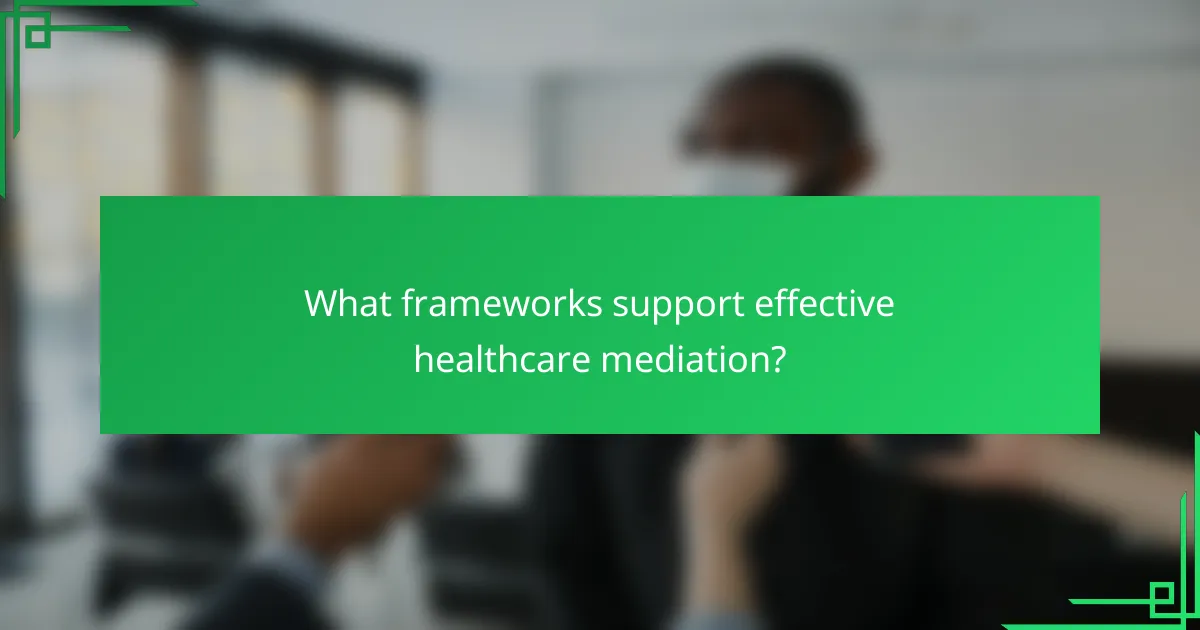 What frameworks support effective healthcare mediation?